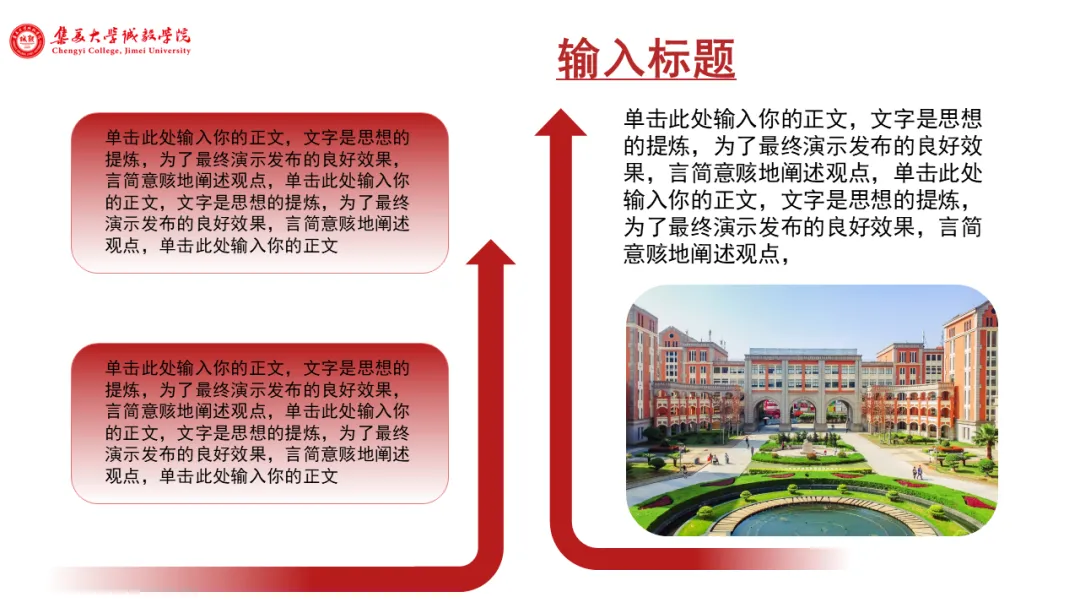 集美大学诚毅学院
Chengyi College, Jimei University

输入标题

单击此处输入你的正文，文字是思想的提炼，为了最终演示发布的良好效果，言简意赅地阐述观点，单击此处输入你的正文，文字是思想的提炼，为了最终演示发布的良好效果，言简意赅地阐述观点，单击此处输入你的正文

单击此处输入你的正文，文字是思想的提炼，为了最终演示发布的良好效果，言简意赅地阐述观点，单击此处输入你的正文，文字是思想的提炼，为了最终演示发布的良好效果，言简意赅地阐述观点，单击此处输入你的正文

单击此处输入你的正文，文字是思想的提炼，为了最终演示发布的良好效果，言简意赅地阐述观点，单击此处输入你的正文，文字是思想的提炼，为了最终演示发布的良好效果，言简意赅地阐述观点，